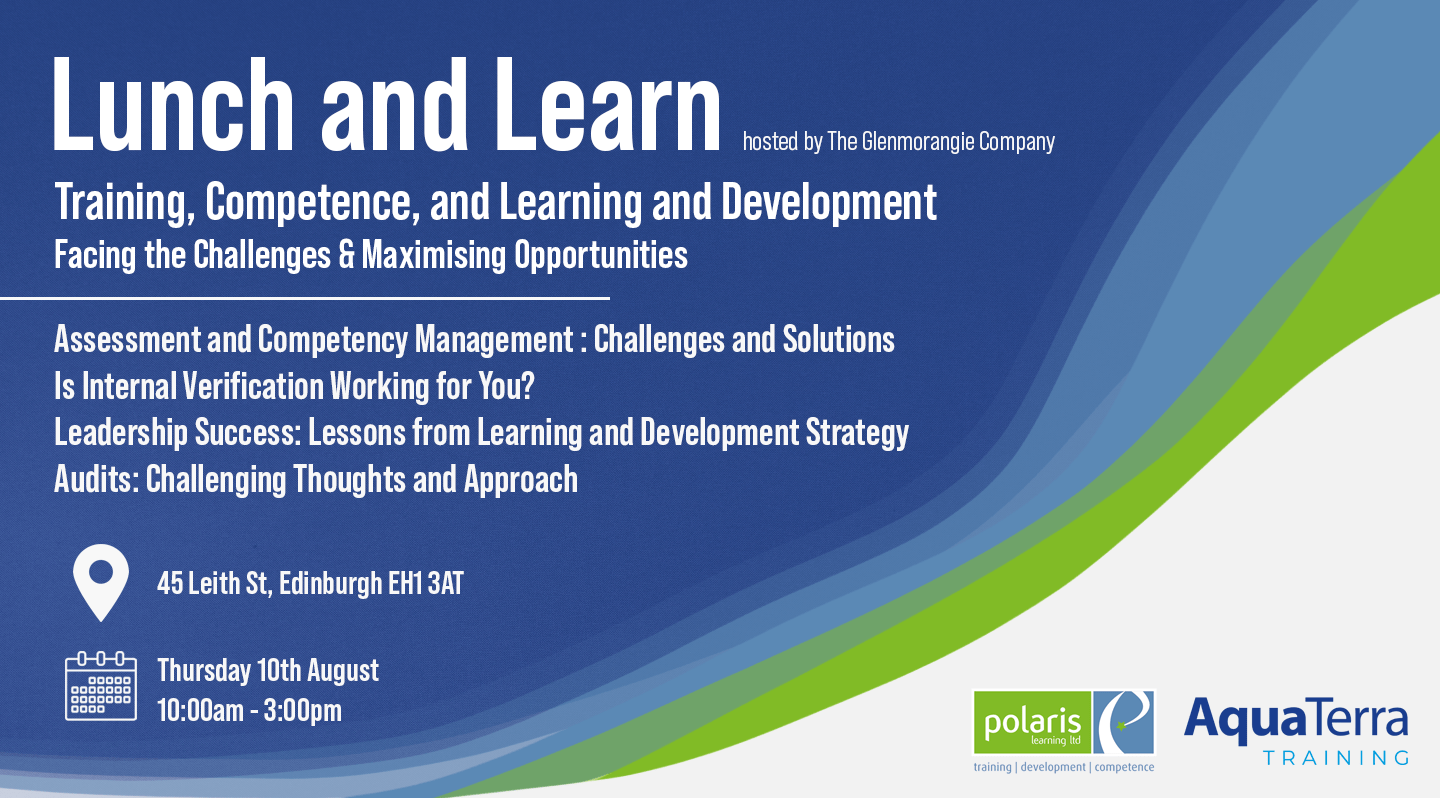 Lunch and Learn hosted by The Glenmorangie Company

Training, Competence, and Learning and Development
Facing the Challenges & Maximising Opportunities

Assessment and Competency Management : Challenges and Solutions
Is Internal Verification Working for You?
Leadership Success: Lessons from Learning and Development Strategy
Audits: Challenging Thoughts and Approach

45 Leith St, Edinburgh EH1 3AT

Thursday 10th August
10:00am - 3:00pm

polaris learning ltd
training | development | competence

AquaTerra TRAINING